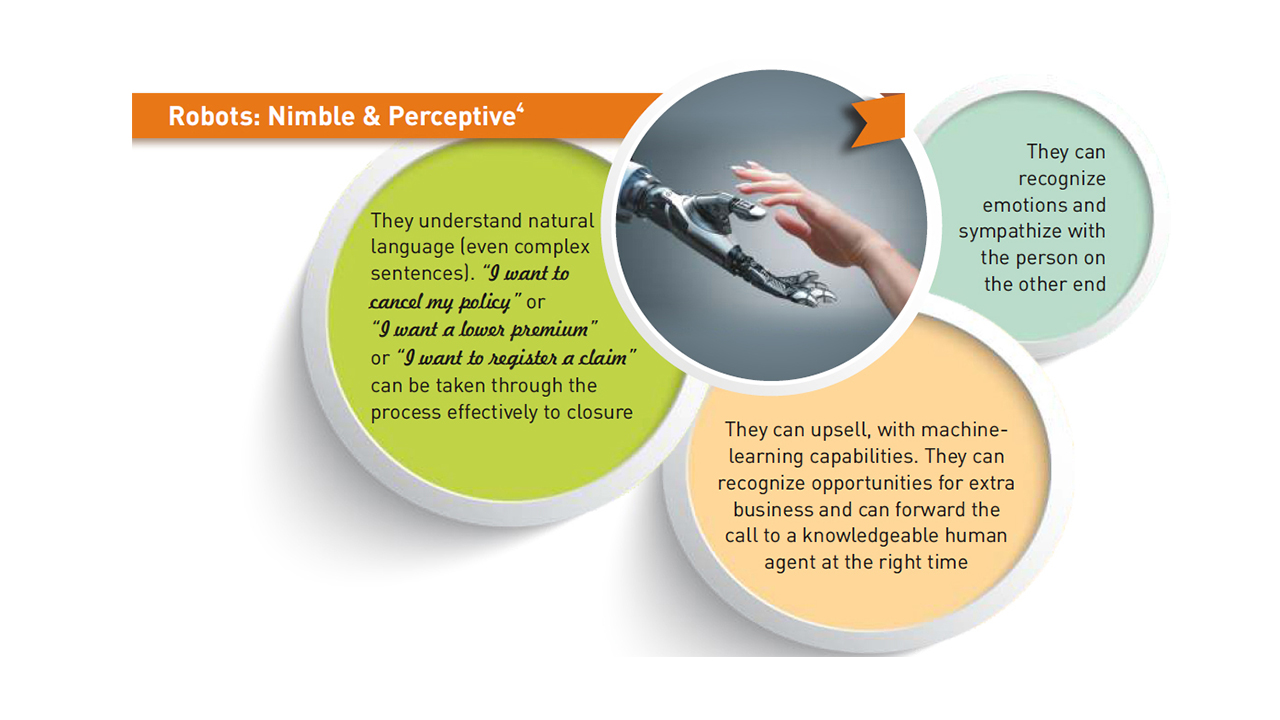 Robots: Nimble & Perceptive$^4$

They understand natural language (even complex sentences). "I want to cancel my policy" or "I want a lower premium" or "I want to register a claim" can be taken through the process effectively to closure

They can recognize emotions and sympathize with the person on the other end

They can upsell, with machine-learning capabilities. They can recognize opportunities for extra business and can forward the call to a knowledgeable human agent at the right time